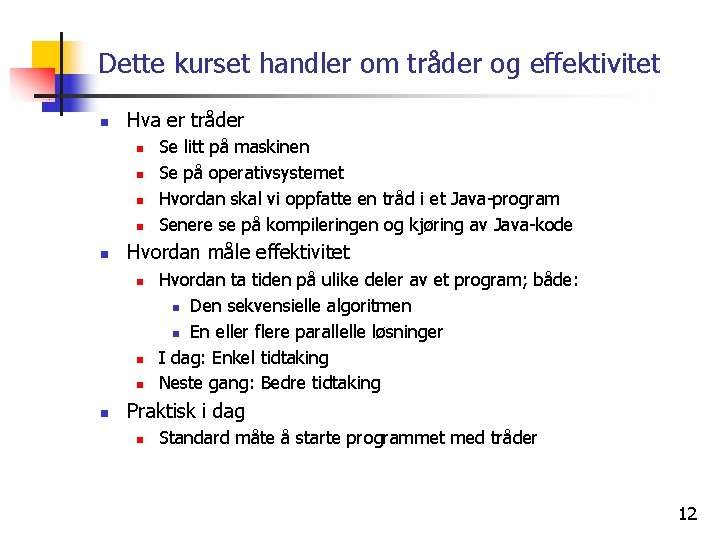 Dette kurset handler om tråder og effektivitet

- Hva er tråder
  - Se litt på maskinen
  - Se på operativsystemet
  - Hvordan skal vi oppfatte en tråd i et Java-program
  - Senere se på kompileringen og kjøring av Java-kode
- Hvordan måle effektivitet
  - Hvordan ta tiden på ulike deler av et program; både:
    - Den sekvensielle algoritmen
    - En eller flere parallelle løsninger
  - I dag: Enkel tidtaking
  - Neste gang: Bedre tidtaking
- Praktisk i dag
  - Standard måte å starte programmet med tråder

12